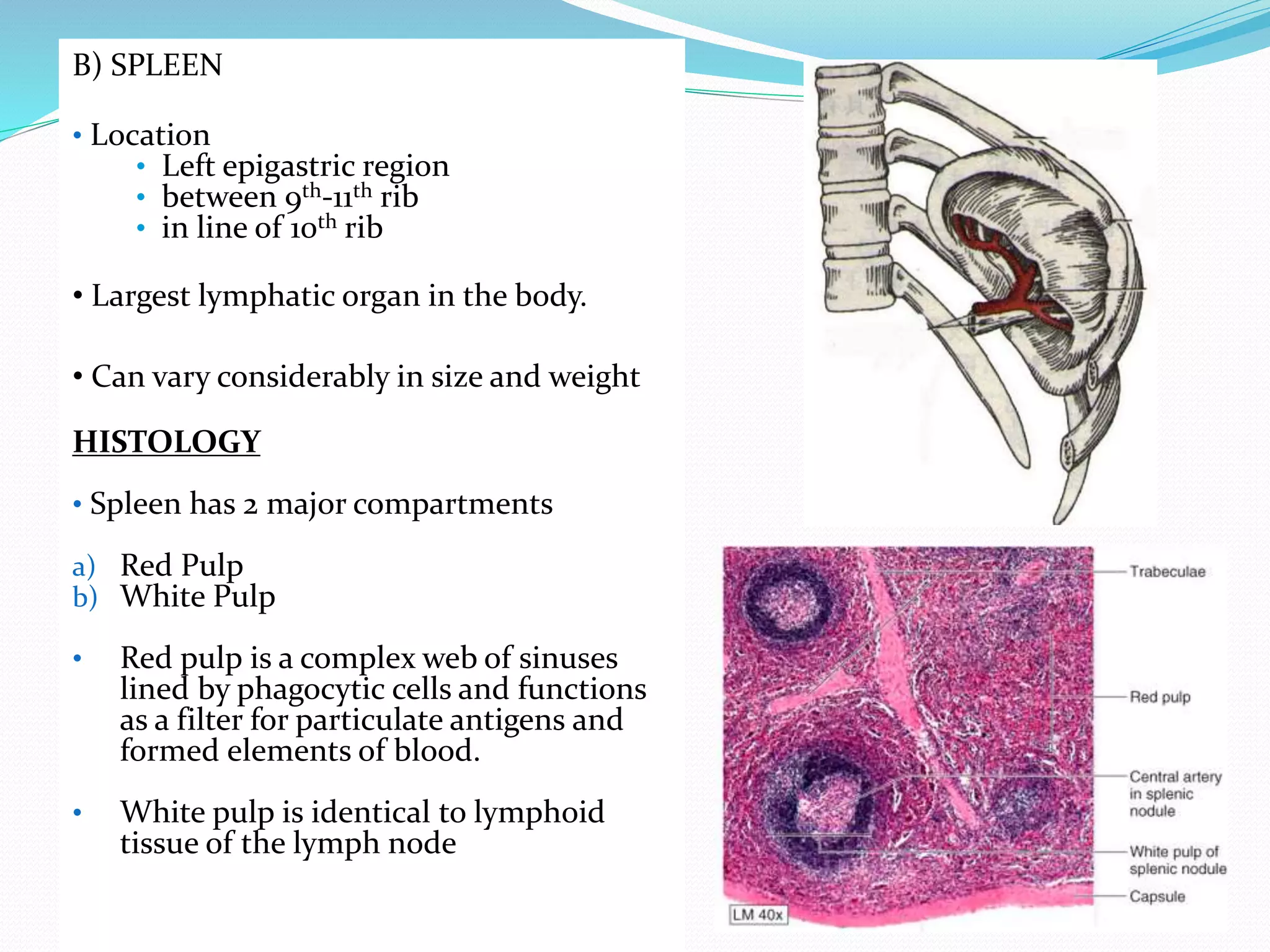 B) SPLEEN

• Location
• Left epigastric region
• between $9^{th}$-$11^{th}$ rib
• in line of $10^{th}$ rib

• Largest lymphatic organ in the body.

• Can vary considerably in size and weight

HISTOLOGY

• Spleen has 2 major compartments

a) Red Pulp
b) White Pulp

• Red pulp is a complex web of sinuses lined by phagocytic cells and functions as a filter for particulate antigens and formed elements of blood.

• White pulp is identical to lymphoid tissue of the lymph node

Trabeculae
Red pulp
Central artery in splenic nodule
White pulp of splenic nodule
Capsule
LM 40x